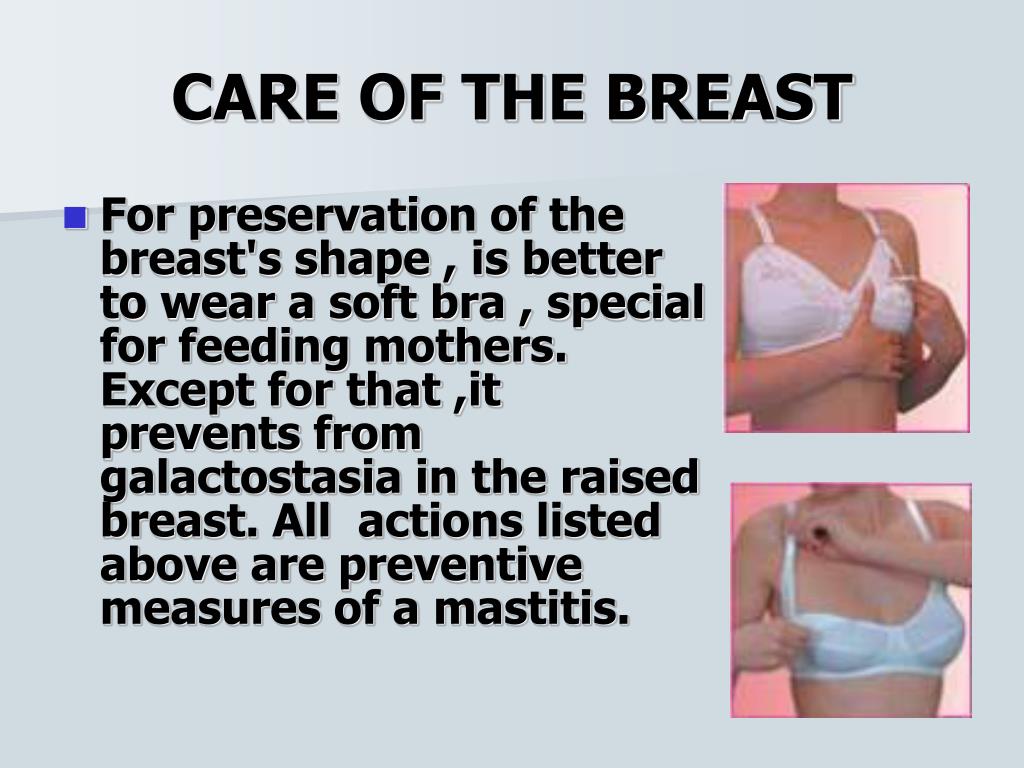 CARE OF THE BREAST

For preservation of the breast's shape , is better to wear a soft bra , special for feeding mothers. Except for that ,it prevents from galactostasia in the raised breast. All  actions listed above are preventive measures of a mastitis.